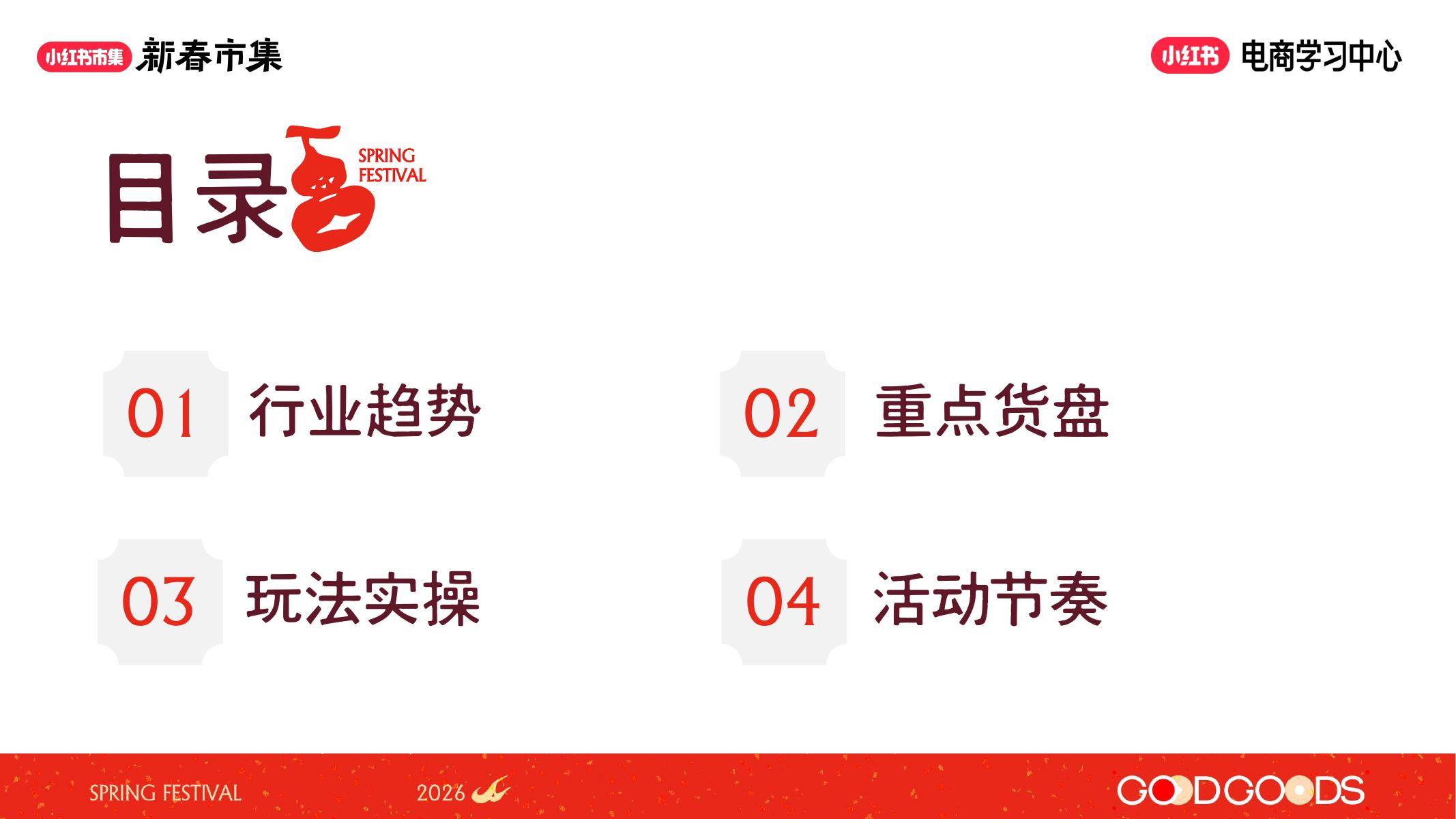 小红书市集 新春市集

小红书 电商学习中心

目录

SPRING FESTIVAL

01 行业趋势

02 重点货盘

03 玩法实操

04 活动节奏

SPRING FESTIVAL

2026

GOODGOODS